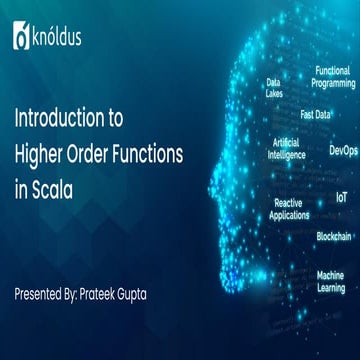 knóldus

Introduction to Higher Order Functions in Scala

Presented By: Prateek Gupta

Data Lakes

Functional Programming

Fast Data

Artificial Intelligence

DevOps

Reactive Applications

IoT

Blockchain

Machine Learning